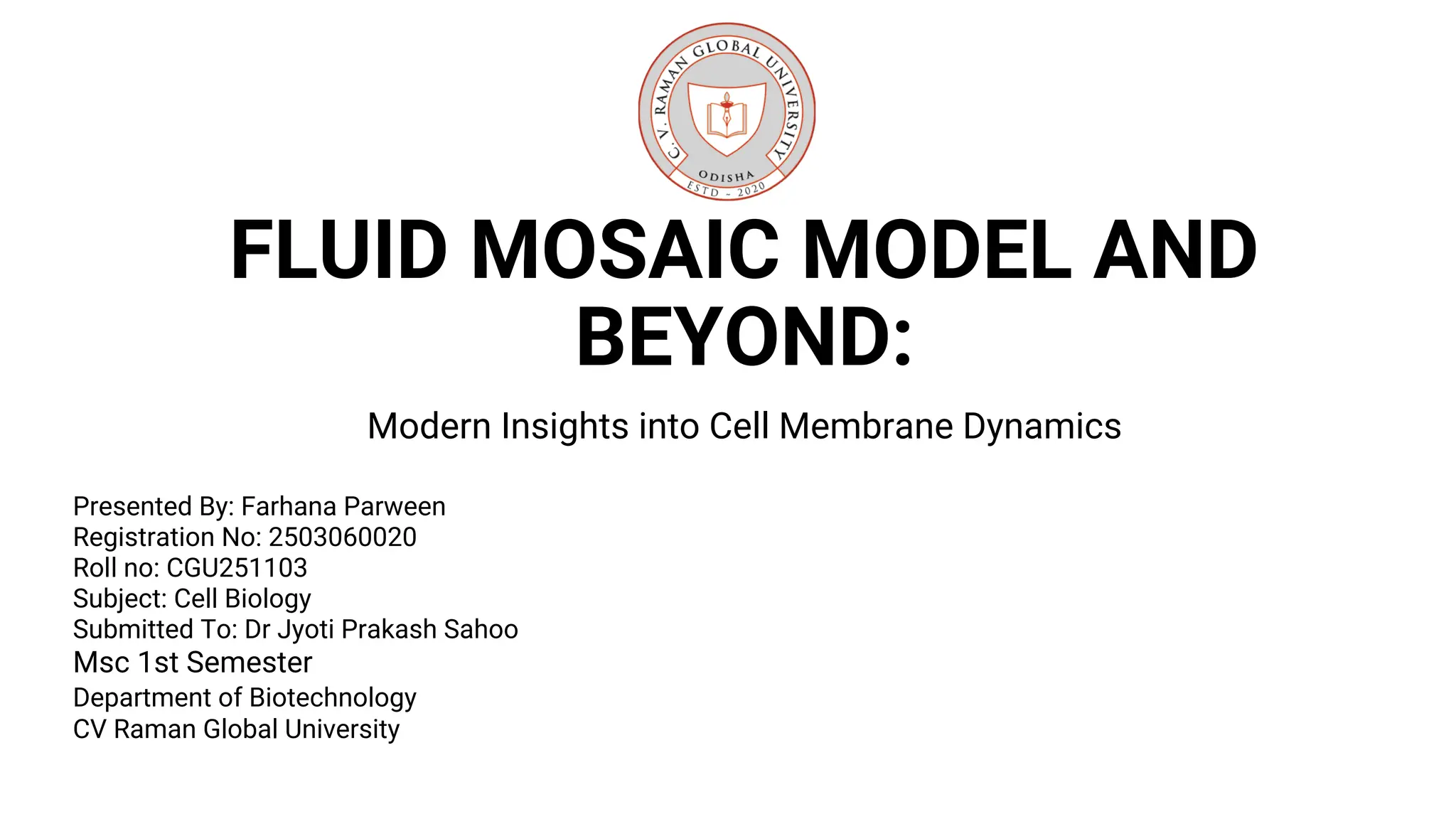 C. V. RAMAN GLOBAL UNIVERSITY
ODISHA
ESTD - 2020

FLUID MOSAIC MODEL AND BEYOND:

Modern Insights into Cell Membrane Dynamics

Presented By: Farhana Parween
Registration No: 2503060020
Roll no: CGU251103
Subject: Cell Biology
Submitted To: Dr Jyoti Prakash Sahoo
Msc 1st Semester
Department of Biotechnology
CV Raman Global University